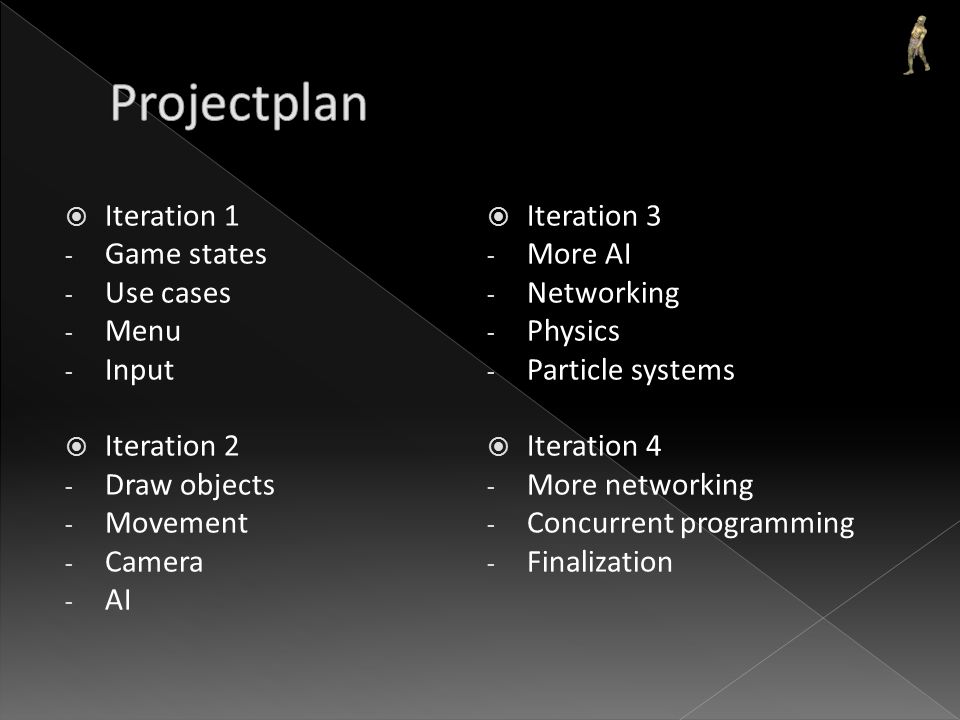 Projectplan

Iteration 1
- Game states
- Use cases
- Menu
- Input

Iteration 2
- Draw objects
- Movement
- Camera
- AI

Iteration 3
- More AI
- Networking
- Physics
- Particle systems

Iteration 4
- More networking
- Concurrent programming
- Finalization